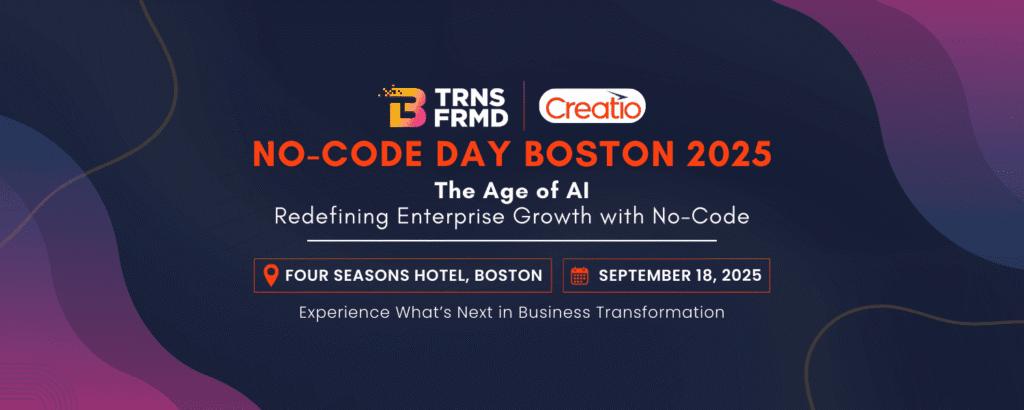 TRNS FRMD
Creatio
NO-CODE DAY BOSTON 2025
The Age of AI
Redefining Enterprise Growth with No-Code
FOUR SEASONS HOTEL, BOSTON
SEPTEMBER 18, 2025
Experience What's Next in Business Transformation